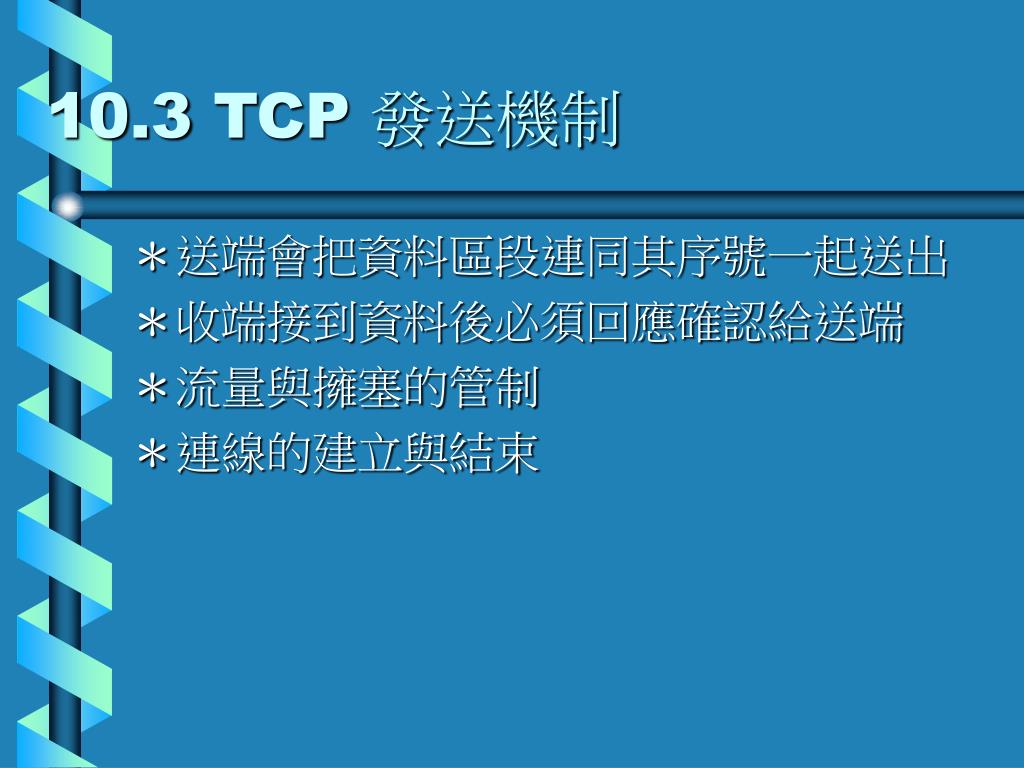 10.3 TCP 發送機制

＊送端會把資料區段連同其序號一起送出
＊收端接到資料後必須回應確認給送端
＊流量與擁塞的管制
＊連線的建立與結束